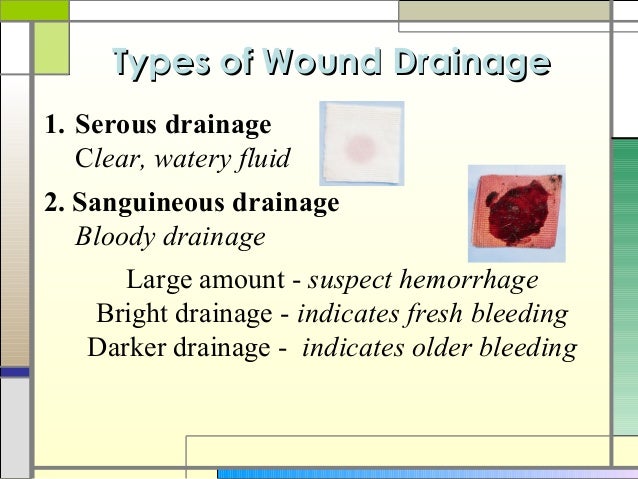 Types of Wound Drainage

1. Serous drainage
Clear, watery fluid

2. Sanguineous drainage
Bloody drainage

Large amount - suspect hemorrhage
Bright drainage - indicates fresh bleeding
Darker drainage - indicates older bleeding